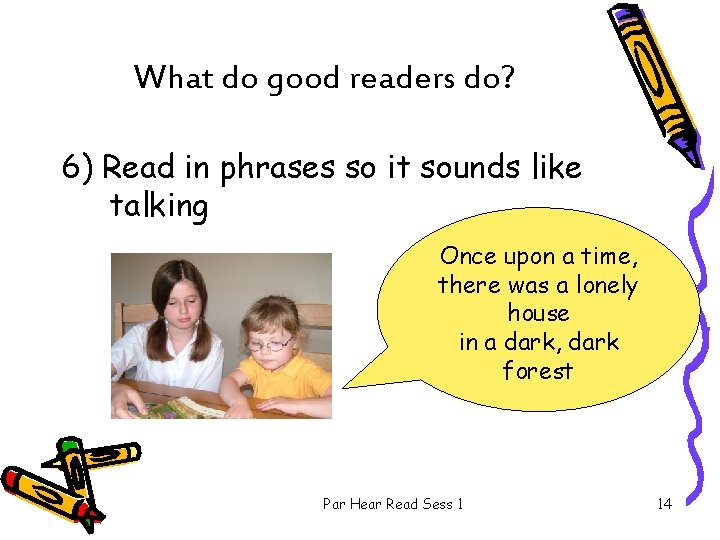 What do good readers do?

6) Read in phrases so it sounds like talking

Once upon a time,
there was a lonely
house
in a dark, dark
forest

Par Hear Read Sess 1

14